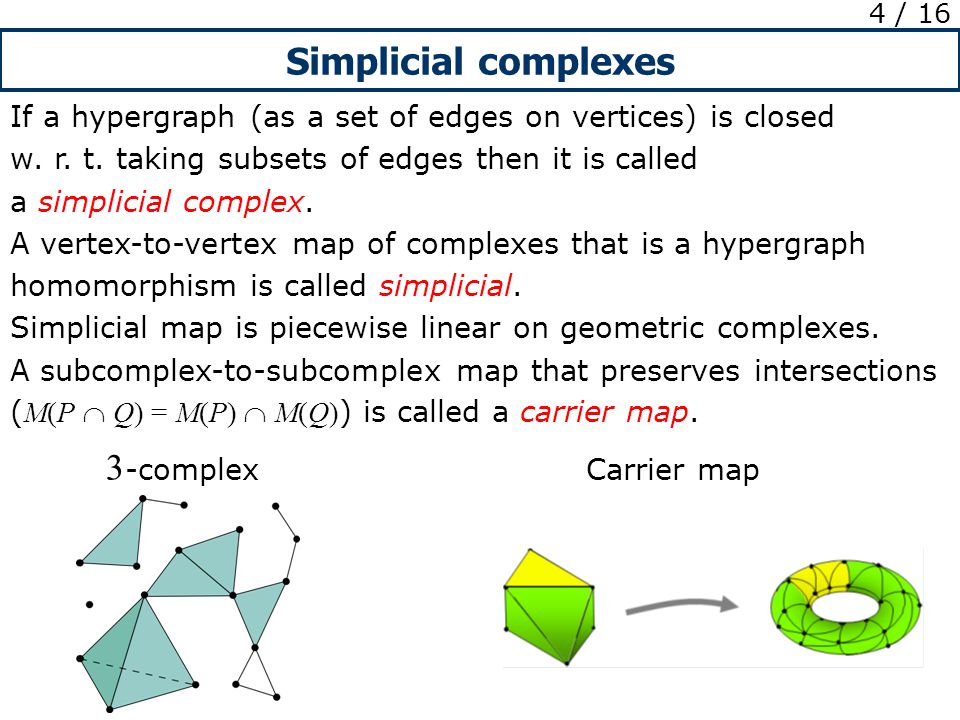 4 / 16

Simplicial complexes

If a hypergraph (as a set of edges on vertices) is closed w. r. t. taking subsets of edges then it is called a simplicial complex.

A vertex-to-vertex map of complexes that is a hypergraph homomorphism is called simplicial.

Simplicial map is piecewise linear on geometric complexes.

A subcomplex-to-subcomplex map that preserves intersections ($M(P \cap Q) = M(P) \cap M(Q)$) is called a carrier map.

$3$-complex

Carrier map